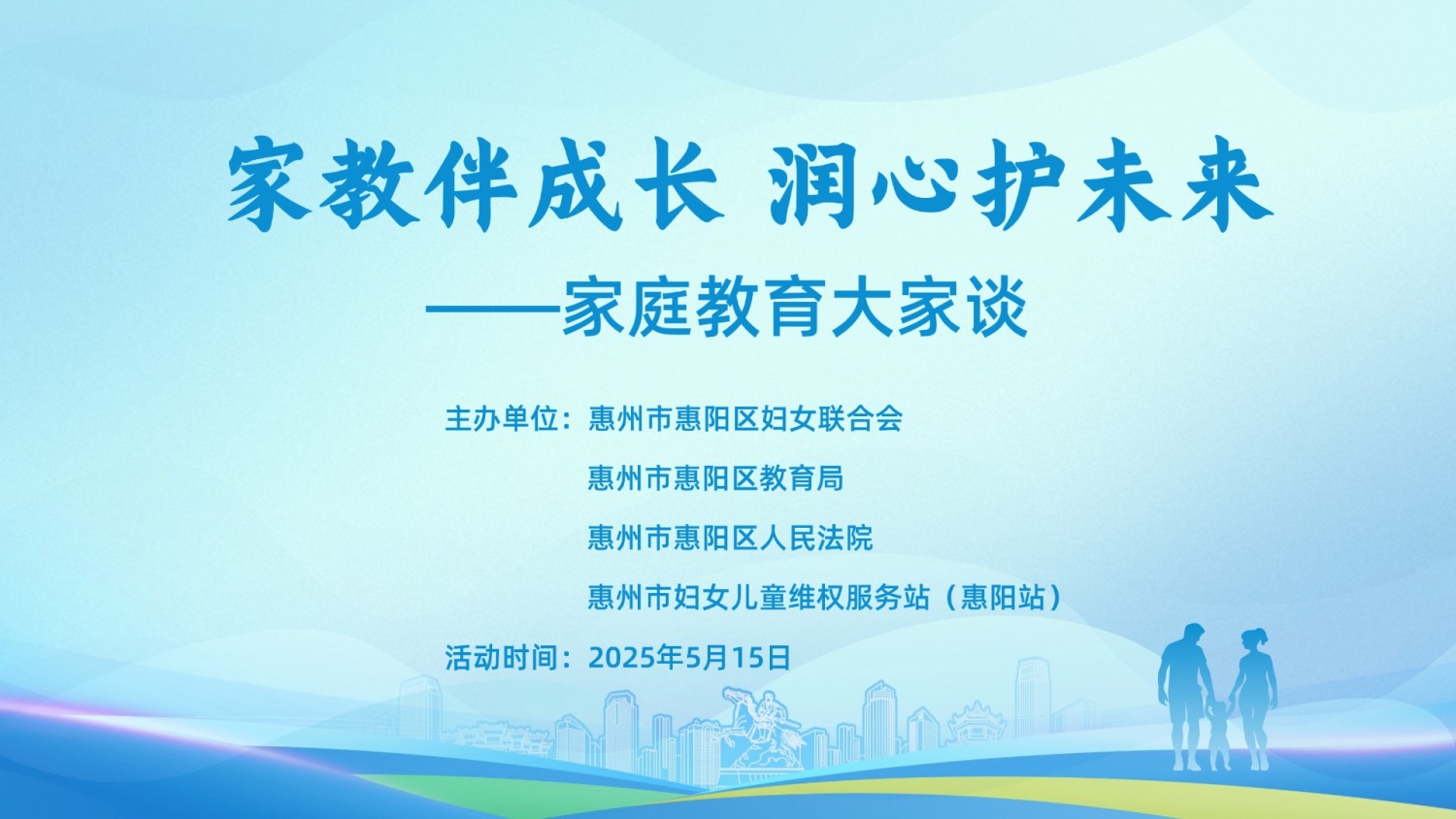 家教伴成长 润心护未来

——家庭教育大家谈

主办单位：惠州市惠阳区妇女联合会

惠州市惠阳区教育局

惠州市惠阳区人民法院

惠州市妇女儿童维权服务站（惠阳站）

活动时间：2025年5月15日